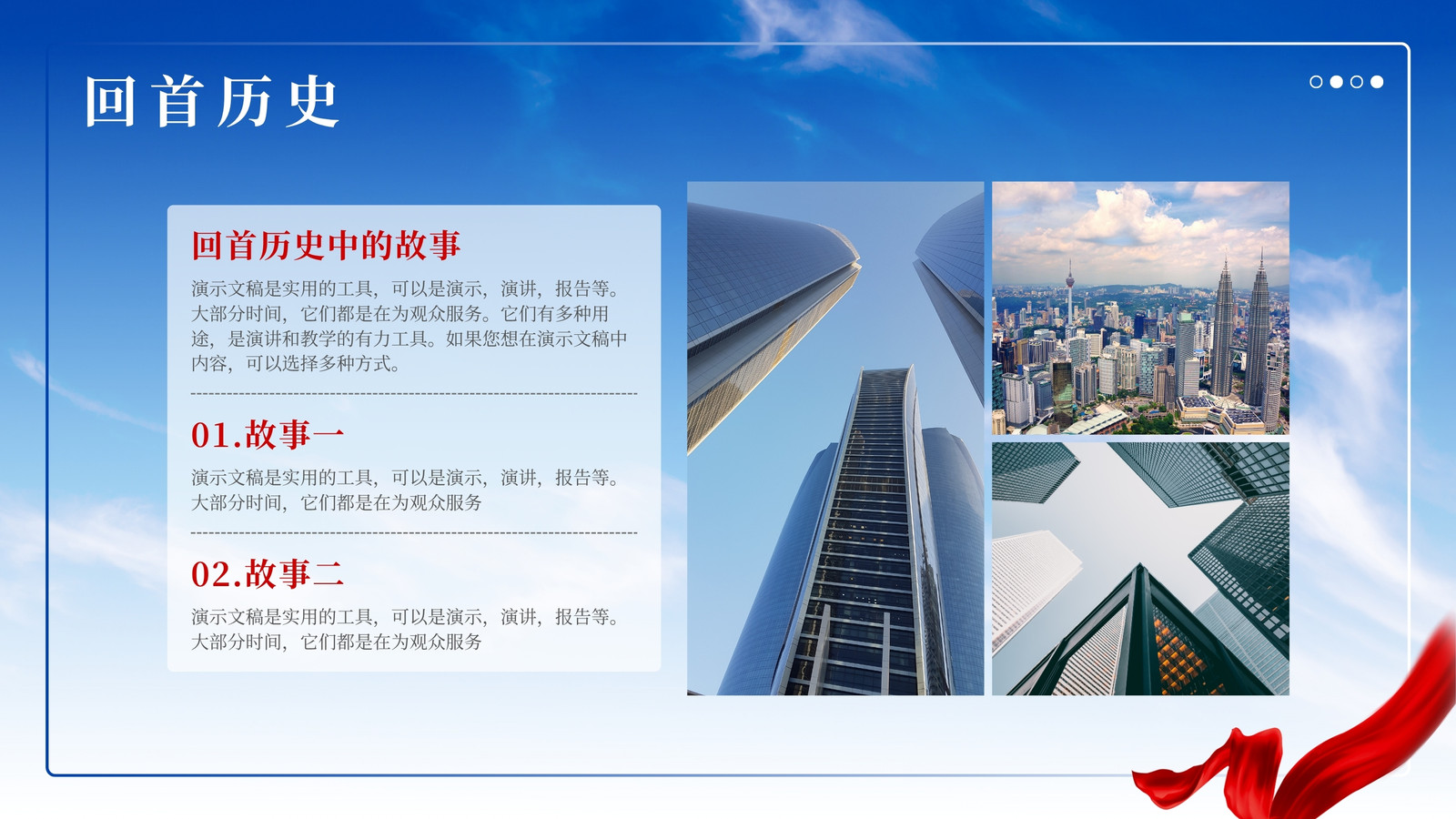 回首历史

回首历史中的故事

演示文稿是实用的工具，可以是演示，演讲，报告等。大部分时间，它们都是在为观众服务。它们有多种用途，是演讲和教学的有力工具。如果您想在演示文稿中内容，可以选择多种方式。

01.故事一

演示文稿是实用的工具，可以是演示，演讲，报告等。大部分时间，它们都是在为观众服务

02.故事二

演示文稿是实用的工具，可以是演示，演讲，报告等。大部分时间，它们都是在为观众服务